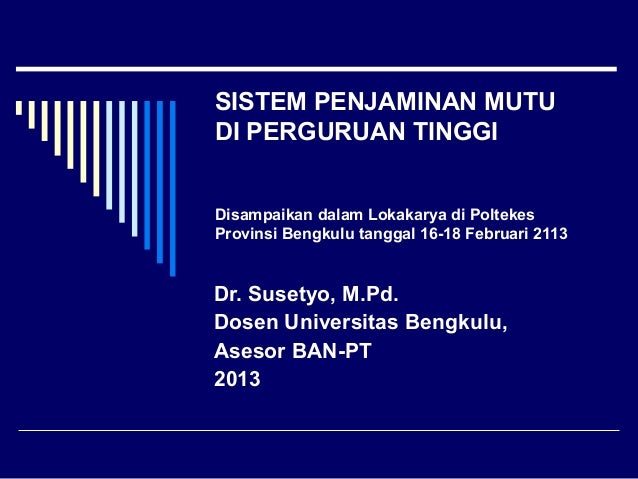 SISTEM PENJAMINAN MUTU DI PERGURUAN TINGGI

Disampaikan dalam Lokakarya di Poltekes Provinsi Bengkulu tanggal 16-18 Februari 2113

Dr. Susetyo, M.Pd.
Dosen Universitas Bengkulu,
Asesor BAN-PT
2013